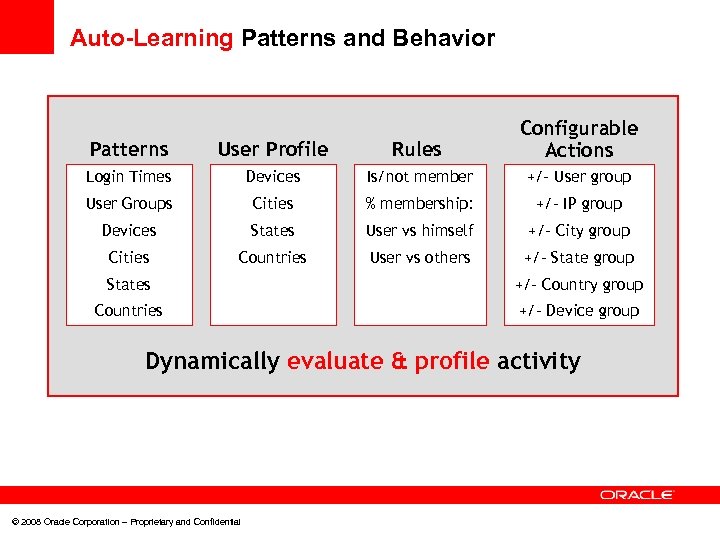 Auto-Learning Patterns and Behavior

Patterns
Login Times
User Groups
Devices
Cities
States
Countries

User Profile
Devices
Cities
States
Countries

Rules
Is/not member
% membership:
User vs himself
User vs others

Configurable Actions
+/- User group
+/- IP group
+/- City group
+/- State group
+/- Country group
+/- Device group

Dynamically evaluate & profile activity

ORACLE

© 2008 Oracle Corporation – Proprietary and Confidential